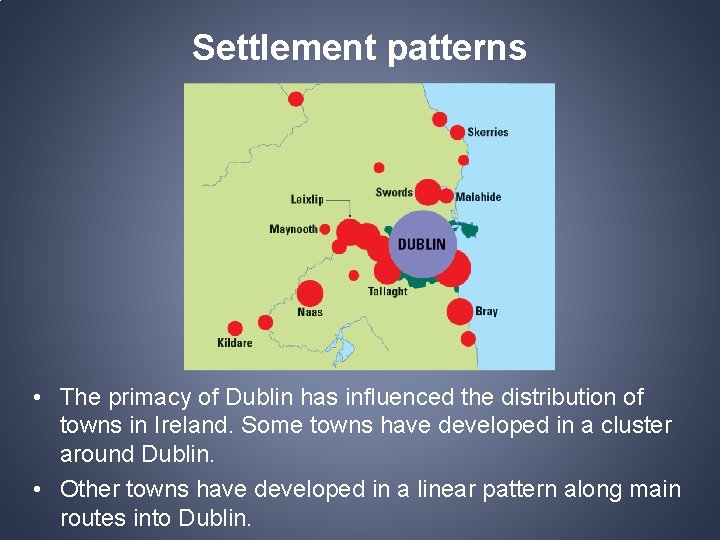 Settlement patterns

Skerries
Swords
Malahide
Leixlip
Maynooth
DUBLIN
Tallaght
Naas
Bray
Kildare

• The primacy of Dublin has influenced the distribution of towns in Ireland. Some towns have developed in a cluster around Dublin.

• Other towns have developed in a linear pattern along main routes into Dublin.